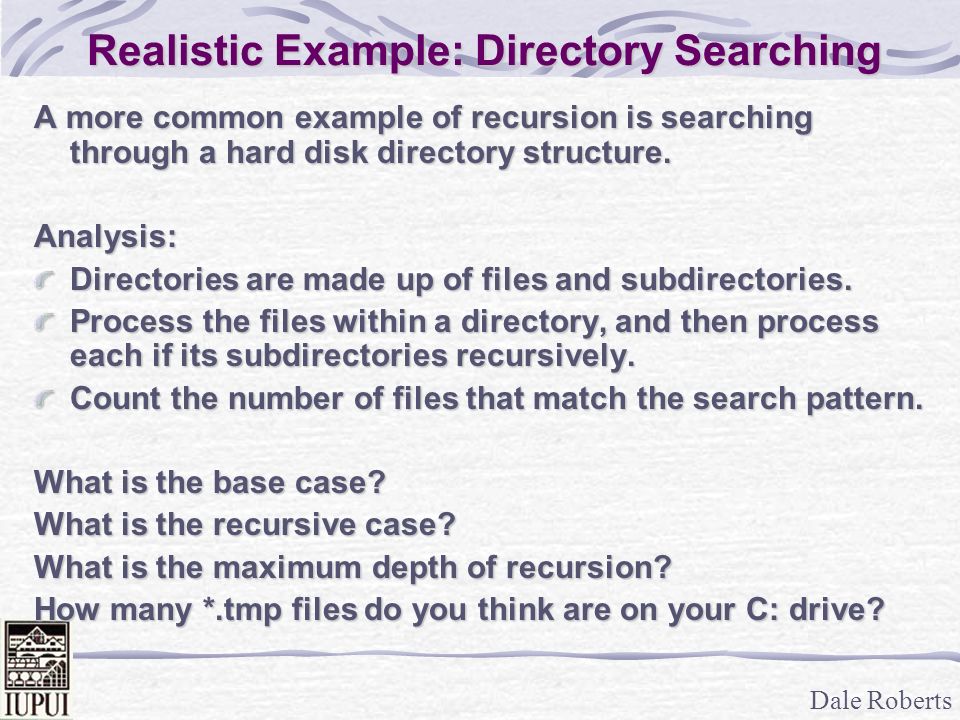 Realistic Example: Directory Searching

A more common example of recursion is searching through a hard disk directory structure.

Analysis:

Directories are made up of files and subdirectories.

Process the files within a directory, and then process each if its subdirectories recursively.

Count the number of files that match the search pattern.

What is the base case?

What is the recursive case?

What is the maximum depth of recursion?

How many *.tmp files do you think are on your C: drive?

IUPUI

Dale Roberts